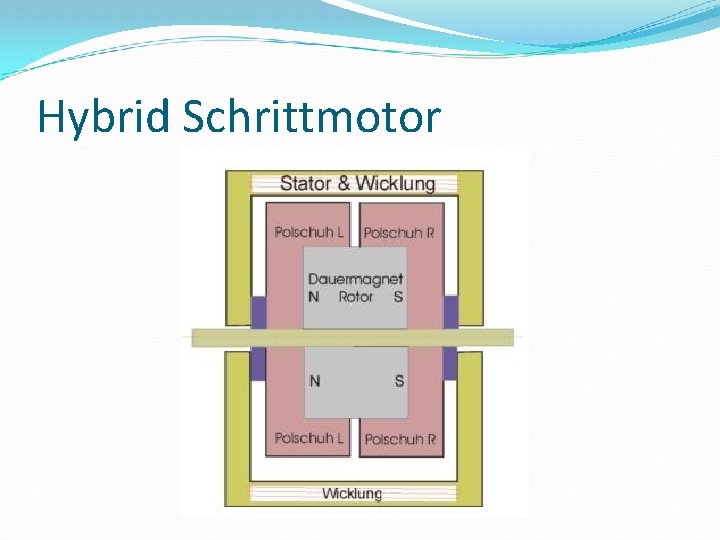 Hybrid Schrittmotor

Stator & Wicklung

Polschuh L

Polschuh R

Dauermagnet

N Rotor S

N S

Polschuh L

Polschuh R

Wicklung